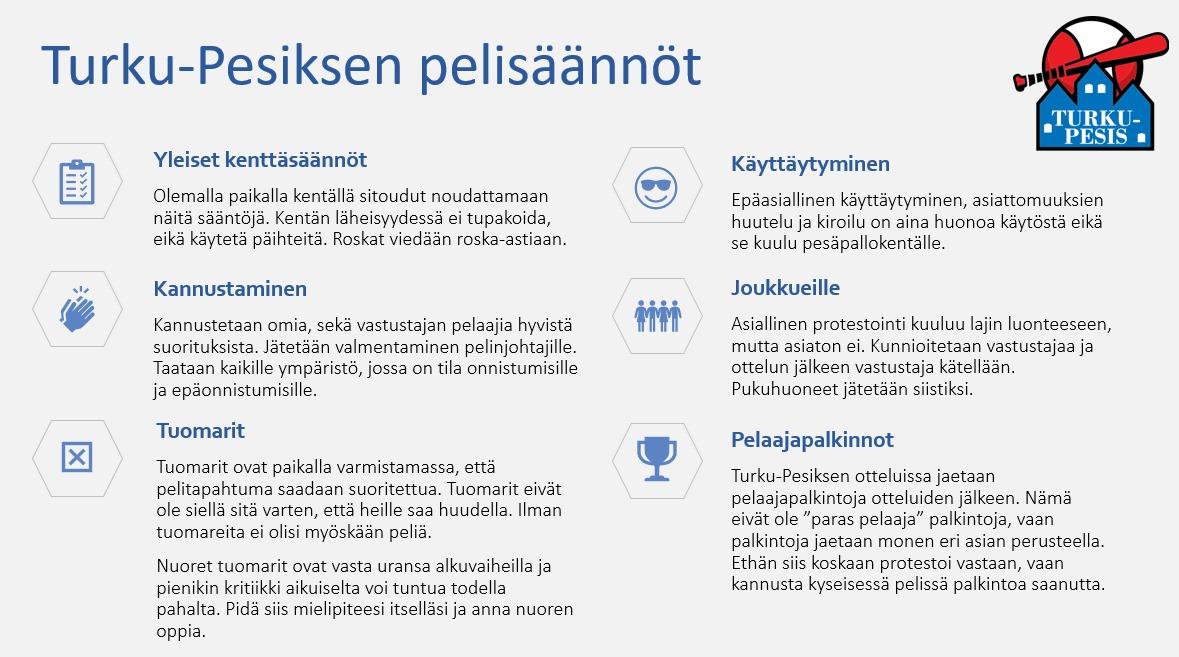 Turku-Pesiksen pelisäännöt

TURKU-PESIS

Yleiset kenttäsäännöt

Olemalla paikalla kentällä sitoudut noudattamaan näitä sääntöjä. Kentän läheisyydessä ei tupakoida, eikä käytetä päihteitä. Roskat viedään roska-astiaan.

Kannustaminen

Kannustetaan omia, sekä vastustajan pelaajia hyvistä suorituksista. Jätetään valmentaminen pelinjohtajille. Taataan kaikille ympäristö, jossa on tila onnistumisille ja epäonnistumisille.

Tuomarit

Tuomarit ovat paikalla varmistamassa, että pelitapahtuma saadaan suoritettua. Tuomarit eivät ole siellä sitä varten, että heille saa huudella. Ilman tuomareita ei olisi myöskään peliä.

Nuoret tuomarit ovat vasta uransa alkuvaiheilla ja pienikin kritiikki aikuiselta voi tuntua todella pahalta. Pidä siis mielipiteesi itselläsi ja anna nuoren oppia.

Käyttäytyminen

Epäasiallinen käyttäytyminen, asiattomuuksien huutelu ja kiroilu on aina huonoa käytöstä eikä se kuulu pesäpallokentälle.

Joukkueille

Asiallinen protestointi kuuluu lajin luonteeseen, mutta asiaton ei. Kunnioitetaan vastustajaa ja ottelun jälkeen vastustaja kätellään. Pukuhuoneet jätetään siistiksi.

Pelaajapalkinnot

Turku-Pesiksen otteluissa jaetaan pelaajapalkintoja otteluiden jälkeen. Nämä eivät ole ”paras pelaaja” palkintoja, vaan palkintoja jaetaan monen eri asian perusteella. Ethän siis koskaan protestoi vastaan, vaan kannusta kyseisessä pelissä palkintoa saanutta.